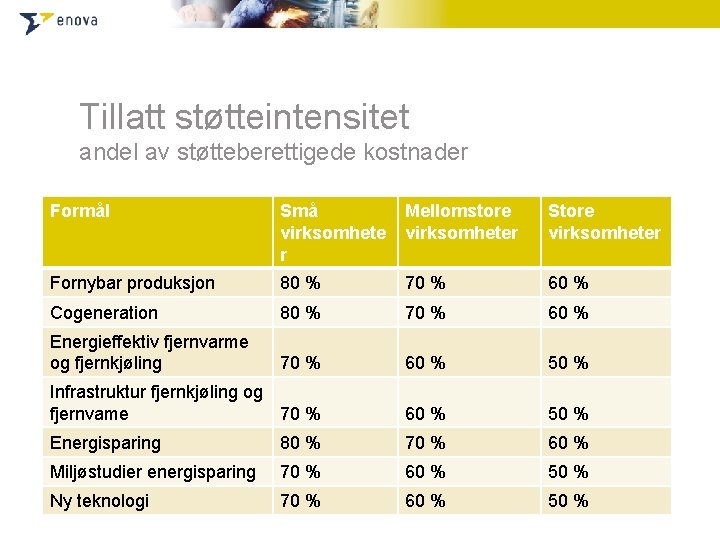 enova

Tillatt støtteintensitet
andel av støtteberettigede kostnader

| Formål | Små virksomheter | Mellomstore virksomheter | Store virksomheter |
|---|---|---|---|
| Fornybar produksjon | 80 % | 70 % | 60 % |
| Cogeneration | 80 % | 70 % | 60 % |
| Energieffektiv fjernvarme og fjernkjøling | 70 % | 60 % | 50 % |
| Infrastruktur fjernkjøling og fjernvame | 70 % | 60 % | 50 % |
| Energisparing | 80 % | 70 % | 60 % |
| Miljøstudier energisparing | 70 % | 60 % | 50 % |
| Ny teknologi | 70 % | 60 % | 50 % |